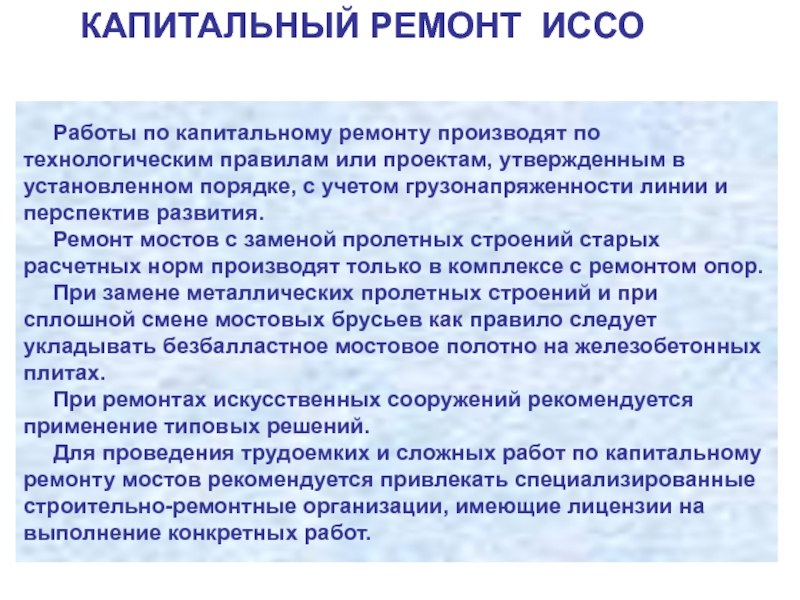 КАПИТАЛЬНЫЙ РЕМОНТ ИССО

Работы по капитальному ремонту производят по технологическим правилам или проектам, утвержденным в установленном порядке, с учетом грузонапряженности линии и перспектив развития.

Ремонт мостов с заменой пролетных строений старых расчетных норм производят только в комплексе с ремонтом опор.

При замене металлических пролетных строений и при сплошной смене мостовых брусьев как правило следует укладывать безбалластное мостовое полотно на железобетонных плитах.

При ремонтах искусственных сооружений рекомендуется применение типовых решений.

Для проведения трудоемких и сложных работ по капитальному ремонту мостов рекомендуется привлекать специализированные строительно-ремонтные организации, имеющие лицензии на выполнение конкретных работ.